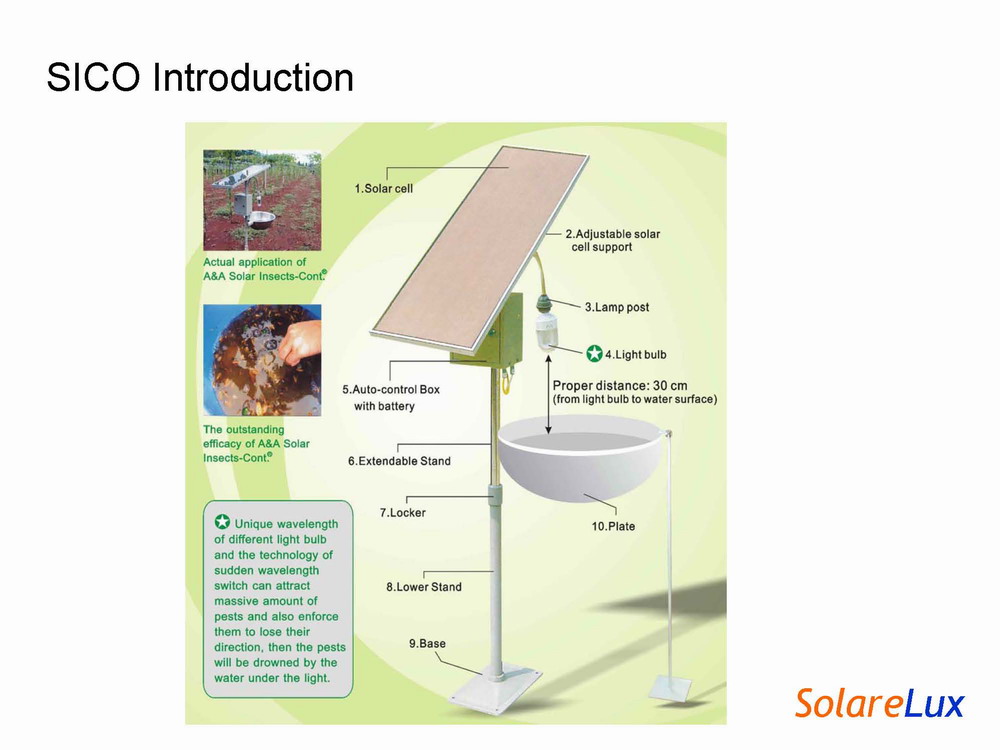 SICO Introduction

Actual application of A&A Solar Insects-Cont.®

The outstanding efficacy of A&A Solar Insects-Cont.®

Unique wavelength of different light bulb and the technology of sudden wavelength switch can attract massive amount of pests and also enforce them to lose their direction, then the pests will be drowned by the water under the light.

1.Solar cell

2.Adjustable solar cell support

3.Lamp post

4.Light bulb

Proper distance: 30 cm (from light bulb to water surface)

5.Auto-control Box with battery

6.Extendable Stand

7.Locker

8.Lower Stand

9.Base

10.Plate

SolareLux